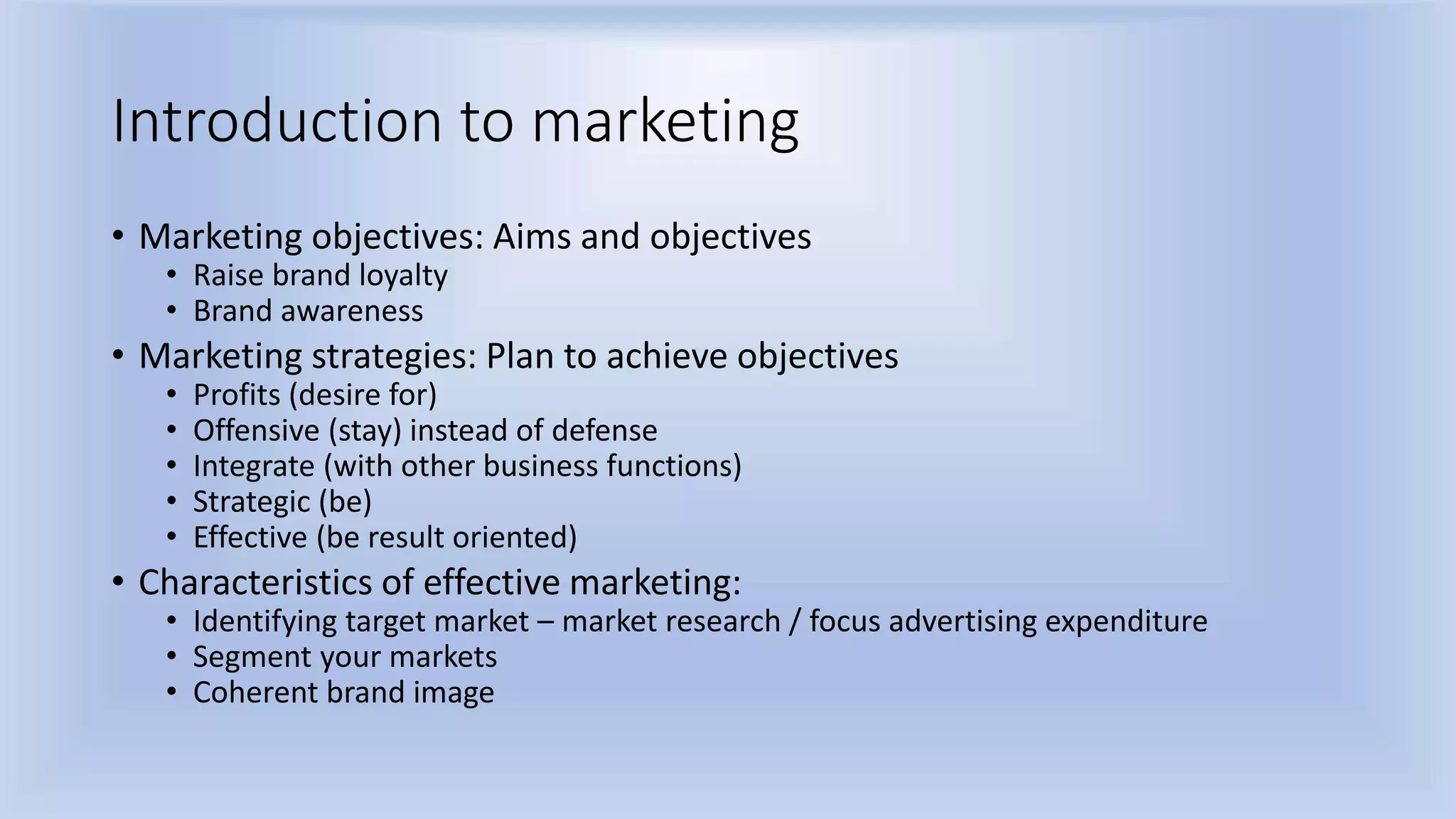 Introduction to marketing

• Marketing objectives: Aims and objectives
  • Raise brand loyalty
  • Brand awareness
• Marketing strategies: Plan to achieve objectives
  • Profits (desire for)
  • Offensive (stay) instead of defense
  • Integrate (with other business functions)
  • Strategic (be)
  • Effective (be result oriented)
• Characteristics of effective marketing:
  • Identifying target market – market research / focus advertising expenditure
  • Segment your markets
  • Coherent brand image